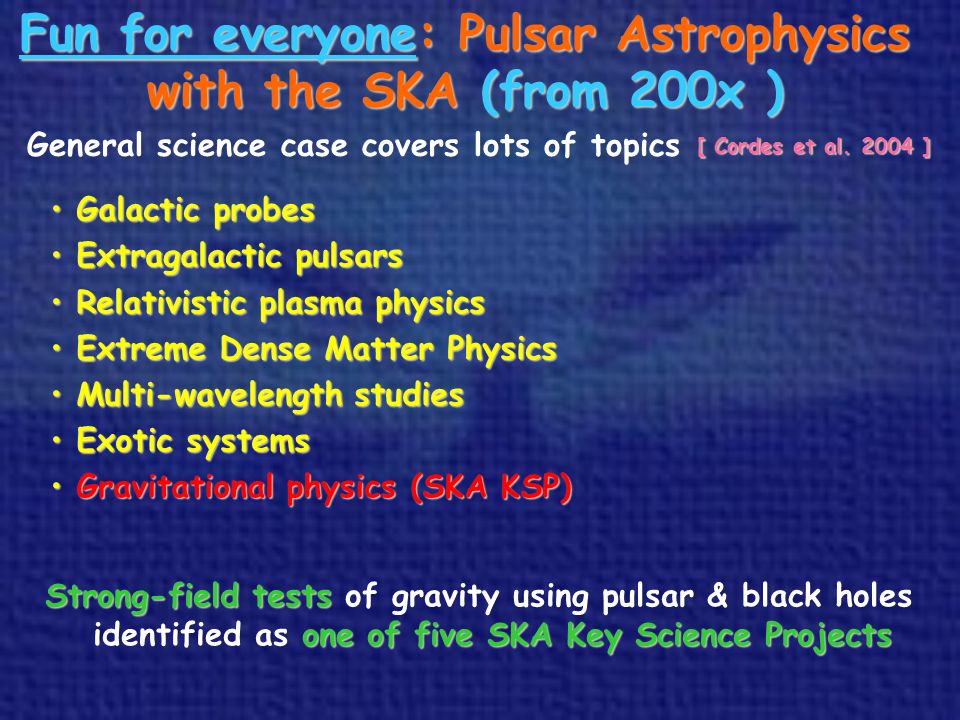 Fun for everyone: Pulsar Astrophysics with the SKA (from 200x )

General science case covers lots of topics [ Cordes et al. 2004 ]

• Galactic probes
• Extragalactic pulsars
• Relativistic plasma physics
• Extreme Dense Matter Physics
• Multi-wavelength studies
• Exotic systems
• Gravitational physics (SKA KSP)

Strong-field tests of gravity using pulsar & black holes identified as one of five SKA Key Science Projects